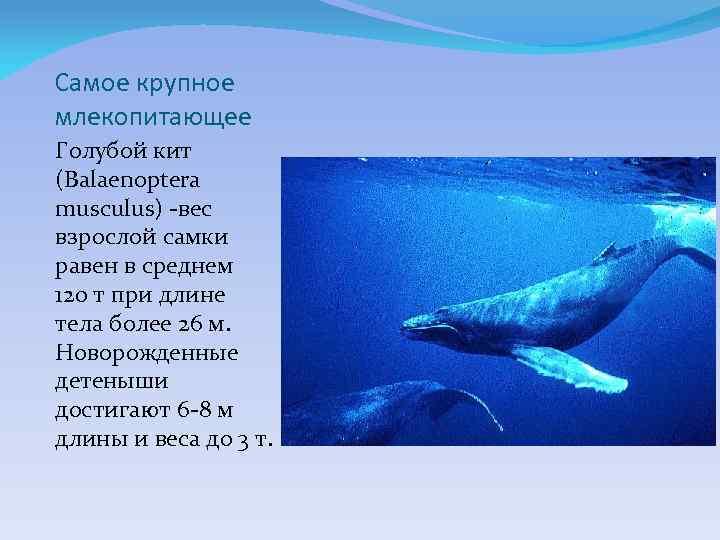 Самое крупное млекопитающее

Голубой кит (Balaenoptera musculus) -вес взрослой самки равен в среднем 120 т при длине тела более 26 м. Новорожденные детеныши достигают 6-8 м длины и веса до 3 т.